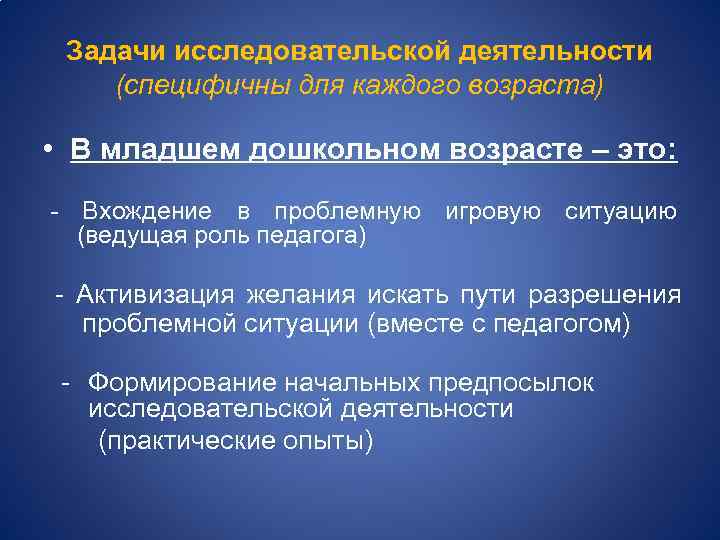 Задачи исследовательской деятельности
(специфичны для каждого возраста)

• В младшем дошкольном возрасте – это:

- Вхождение в проблемную игровую ситуацию (ведущая роль педагога)

- Активизация желания искать пути разрешения проблемной ситуации (вместе с педагогом)

- Формирование начальных предпосылок исследовательской деятельности
(практические опыты)